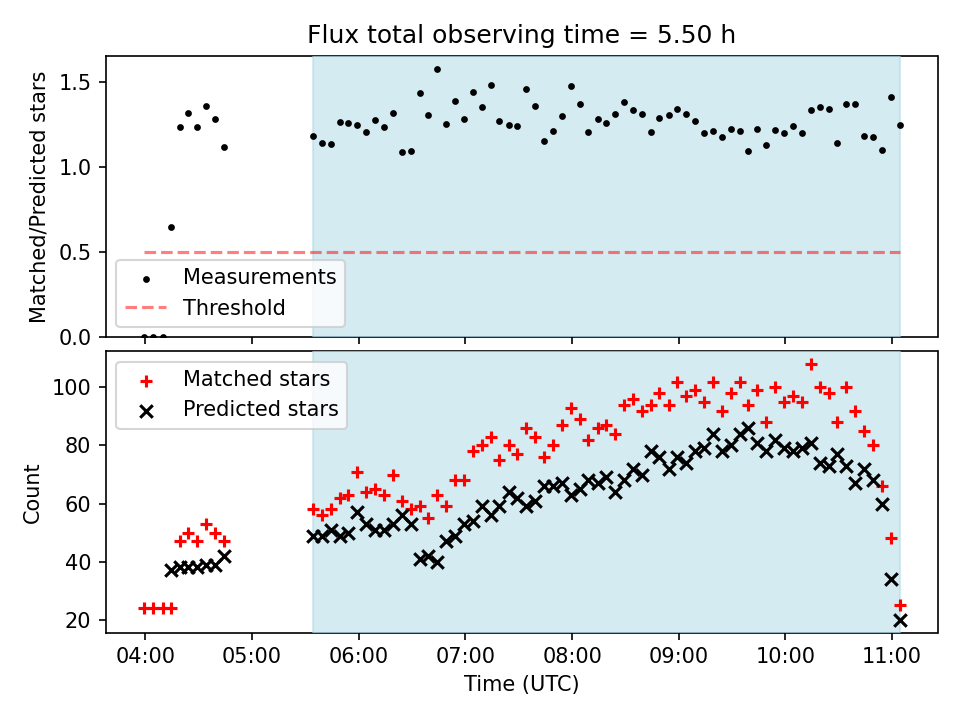 Flux total observing time = 5.50 h

Matched/Predicted stars

1.5
1.0
0.5
0.0

Measurements
Threshold

Count

100
80
60
40
20

Matched stars
Predicted stars

04:00
05:00
06:00
07:00
08:00
09:00
10:00
11:00

Time (UTC)